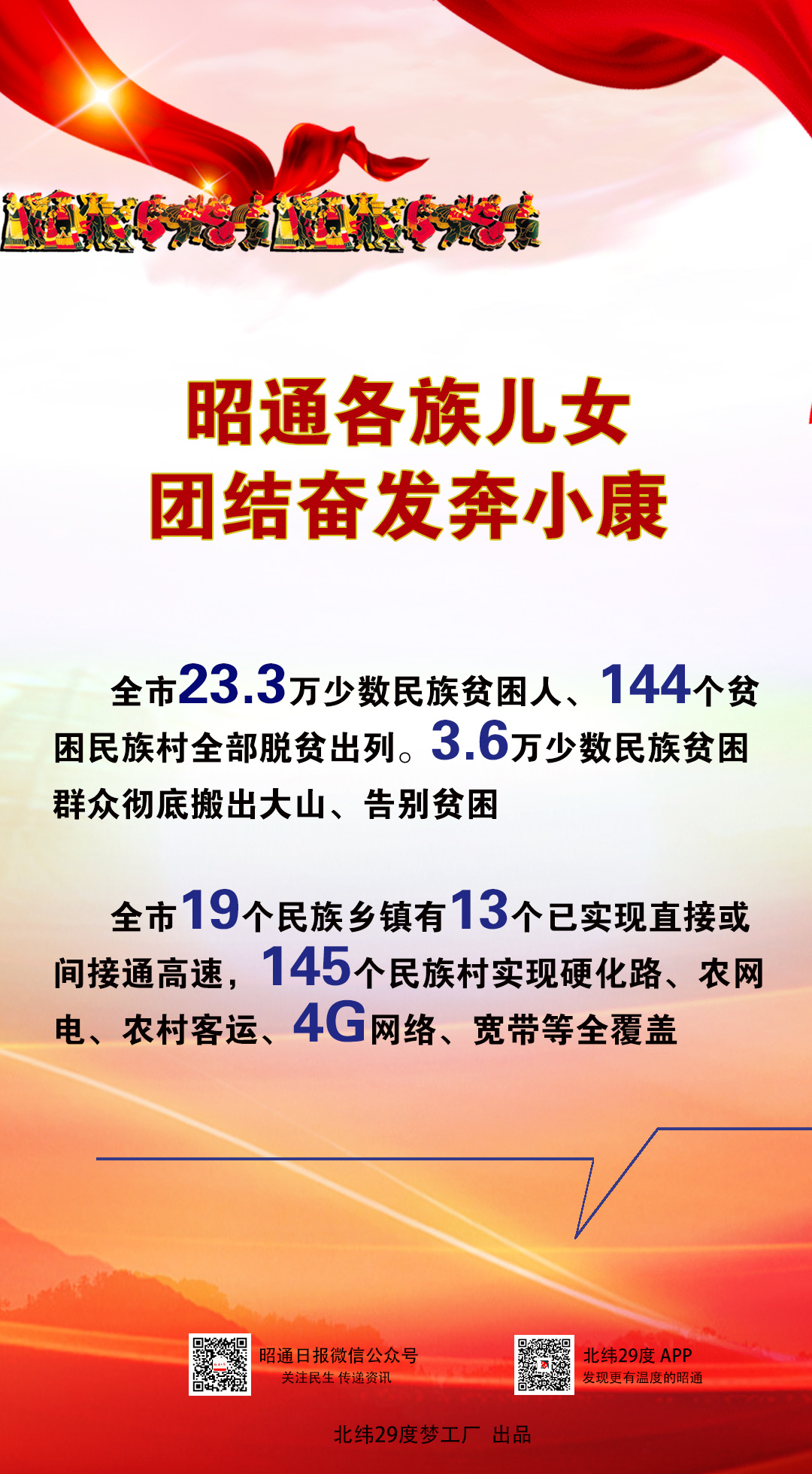 昭通各族儿女
团结奋发奔小康

全市23.3万少数民族贫困人、144个贫困民族村全部脱贫出列。3.6万少数民族贫困群众彻底搬出大山、告别贫困

全市19个民族乡镇有13个已实现直接或间接通高速，145个民族村实现硬化路、农网电、农村客运、4G网络、宽带等全覆盖

昭通日报微信公众号
关注民生 传递资讯

北纬29度 APP
发现更有温度的昭通

北纬29度梦工厂 出品